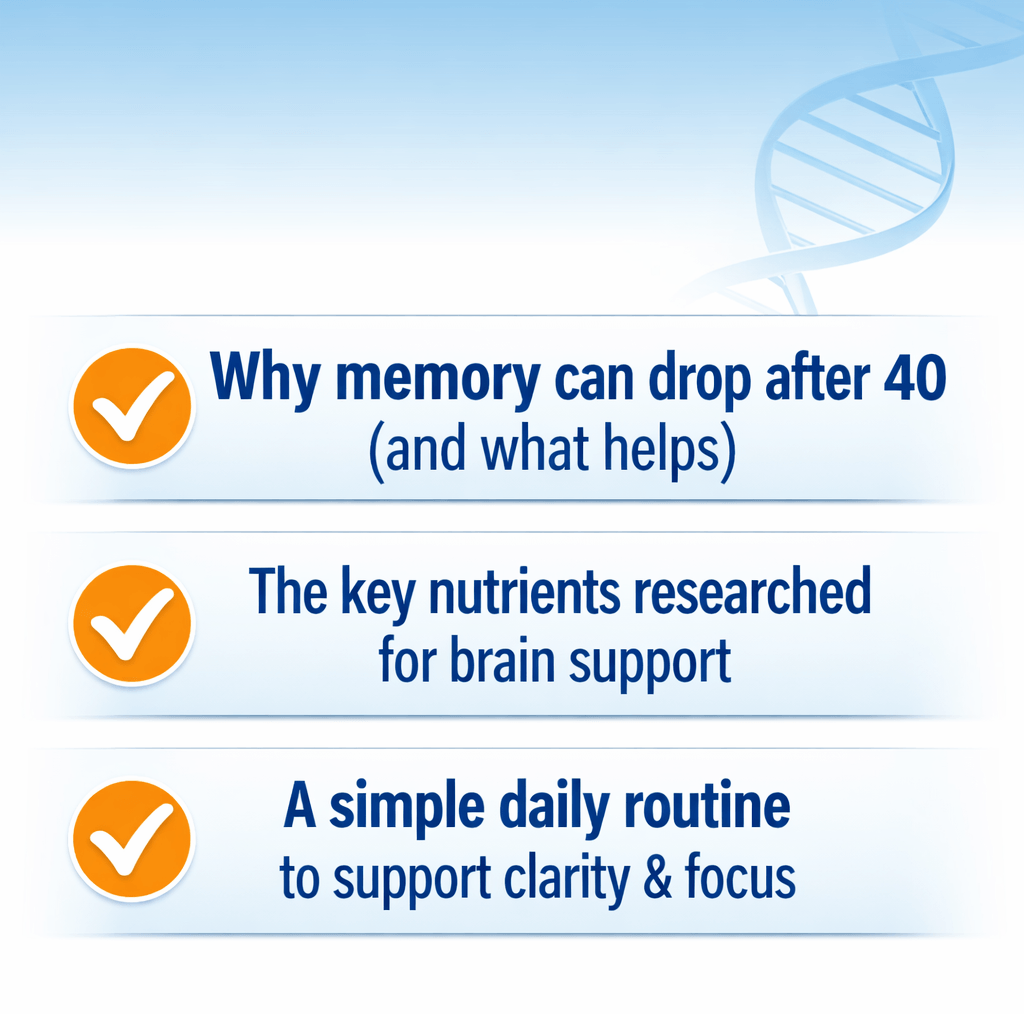 Why memory can drop after 40
(and what helps)

The key nutrients researched
for brain support

A simple daily routine
to support clarity & focus